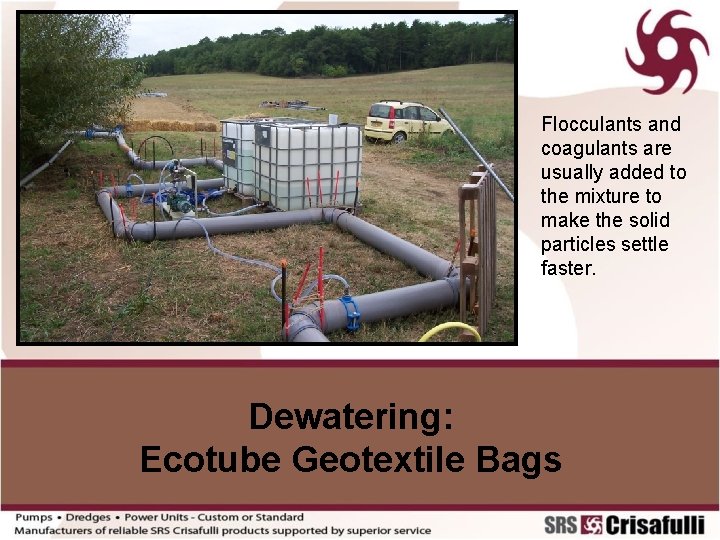 Flocculants and coagulants are usually added to the mixture to make the solid particles settle faster.

Dewatering:
Ecotube Geotextile Bags

Pumps • Dredges • Power Units - Custom or Standard
Manufacturers of reliable SRS Crisafulli products supported by superior service

SRS Crisafulli